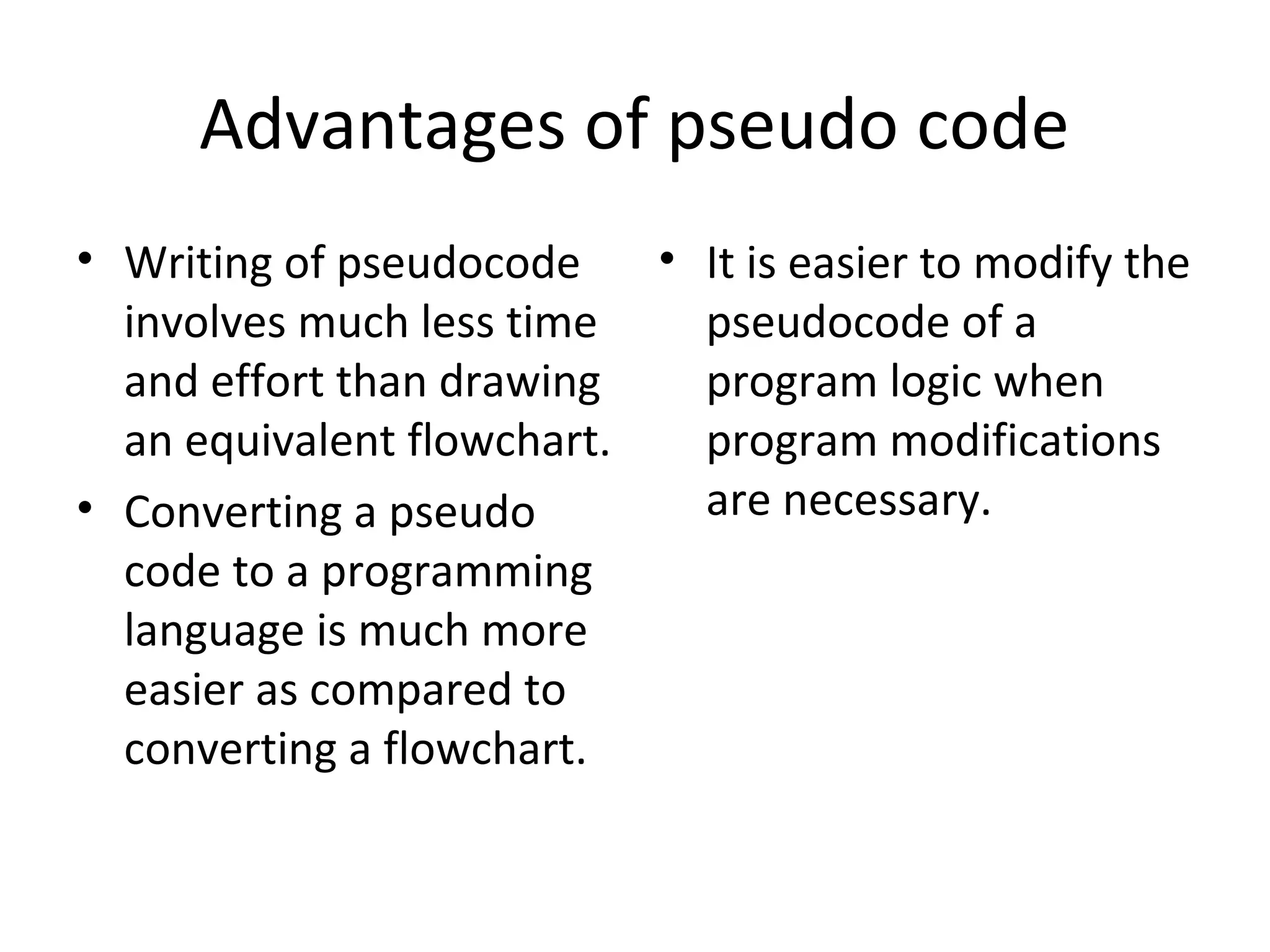 Advantages of pseudo code

• Writing of pseudocode involves much less time and effort than drawing an equivalent flowchart.
• Converting a pseudo code to a programming language is much more easier as compared to converting a flowchart.

• It is easier to modify the pseudocode of a program logic when program modifications are necessary.